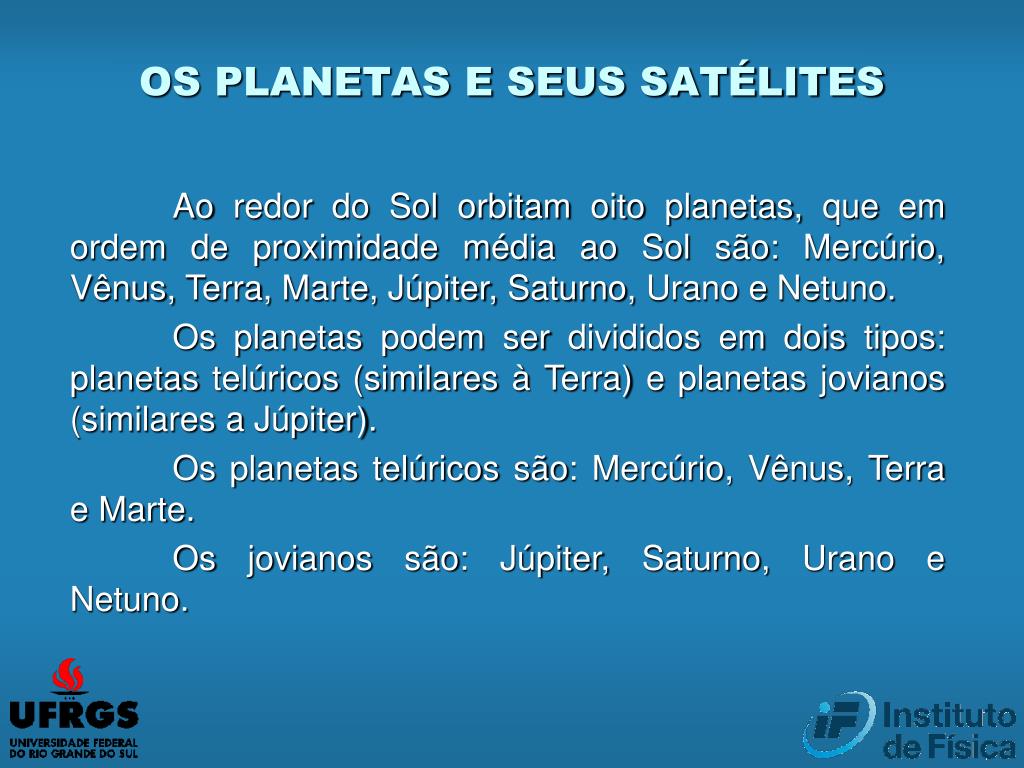 OS PLANETAS E SEUS SATÉLITES

Ao redor do Sol orbitam oito planetas, que em ordem de proximidade média ao Sol são: Mercúrio, Vênus, Terra, Marte, Júpiter, Saturno, Urano e Netuno.

Os planetas podem ser divididos em dois tipos: planetas telúricos (similares à Terra) e planetas jovianos (similares a Júpiter).

Os planetas telúricos são: Mercúrio, Vênus, Terra e Marte.

Os jovianos são: Júpiter, Saturno, Urano e Netuno.

UFRGS
UNIVERSIDADE FEDERAL DO RIO GRANDE DO SUL

IF Instituto de Física